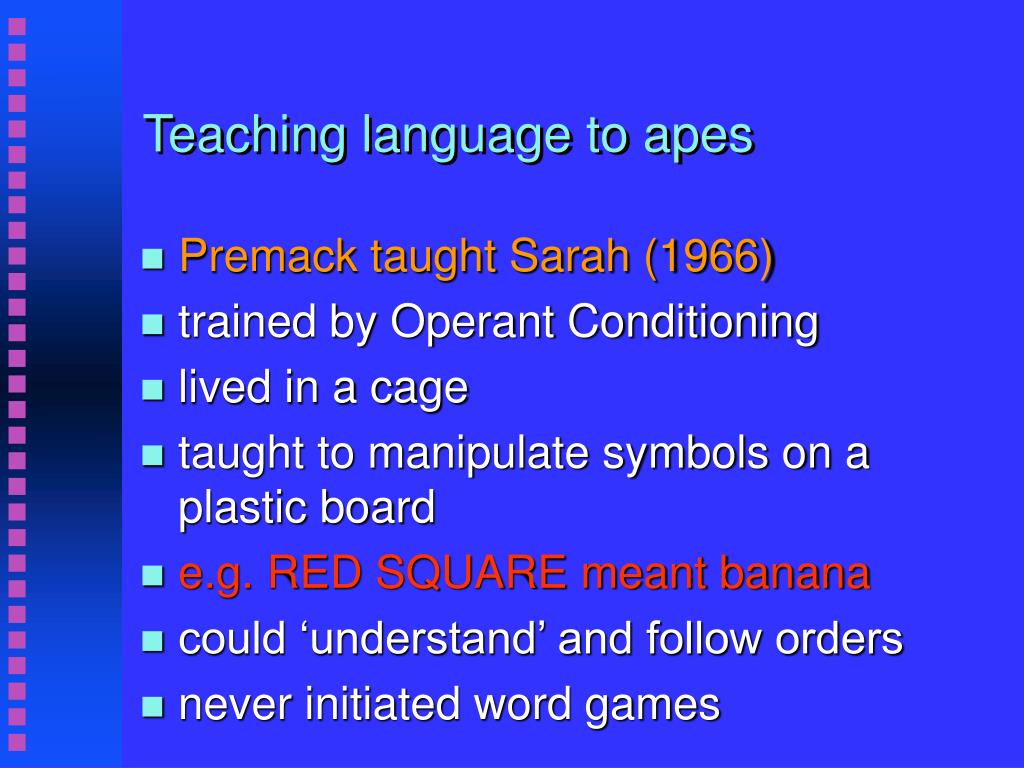 Teaching language to apes

- Premack taught Sarah (1966)
- trained by Operant Conditioning
- lived in a cage
- taught to manipulate symbols on a plastic board
- e.g. RED SQUARE meant banana
- could ‘understand’ and follow orders
- never initiated word games